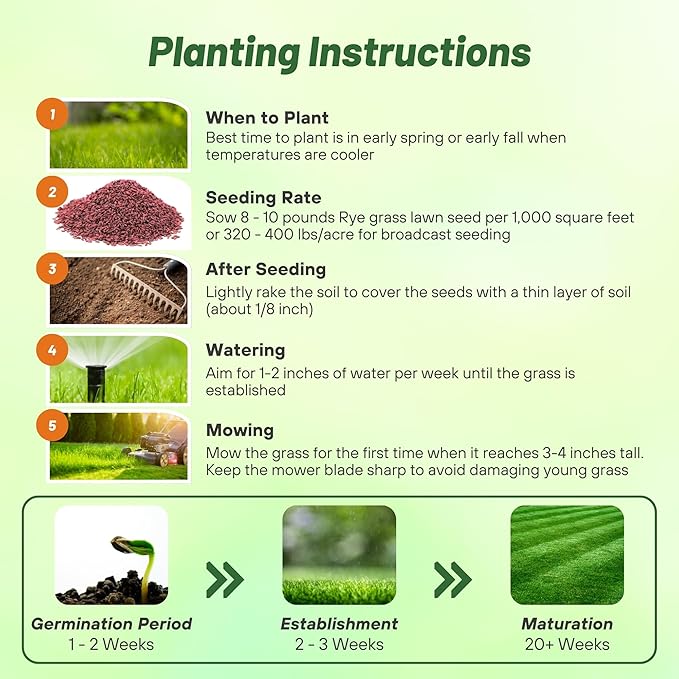 Planting Instructions

1
When to Plant
Best time to plant is in early spring or early fall when temperatures are cooler

2
Seeding Rate
Sow 8 - 10 pounds Rye grass lawn seed per 1,000 square feet or 320 - 400 lbs/acre for broadcast seeding

3
After Seeding
Lightly rake the soil to cover the seeds with a thin layer of soil (about 1/8 inch)

4
Watering
Aim for 1-2 inches of water per week until the grass is established

5
Mowing
Mow the grass for the first time when it reaches 3-4 inches tall. Keep the mower blade sharp to avoid damaging young grass

Germination Period
1 - 2 Weeks

Establishment
2 - 3 Weeks

Maturation
20+ Weeks